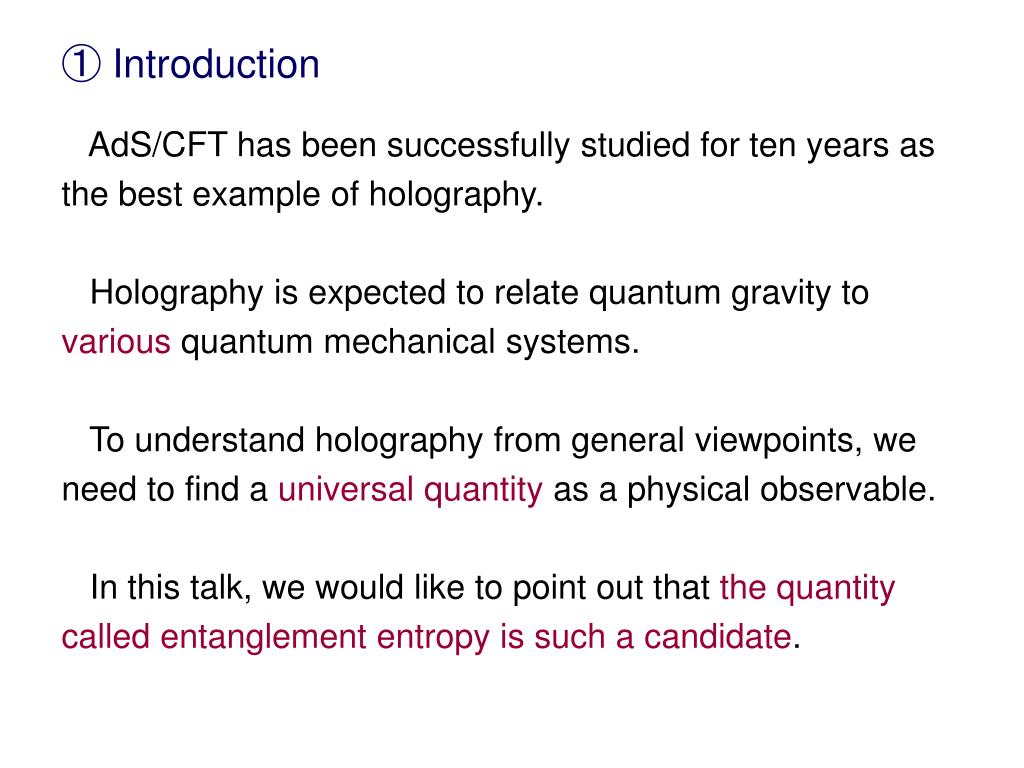 ① Introduction

AdS/CFT has been successfully studied for ten years as the best example of holography.

Holography is expected to relate quantum gravity to various quantum mechanical systems.

To understand holography from general viewpoints, we need to find a universal quantity as a physical observable.

In this talk, we would like to point out that the quantity called entanglement entropy is such a candidate.